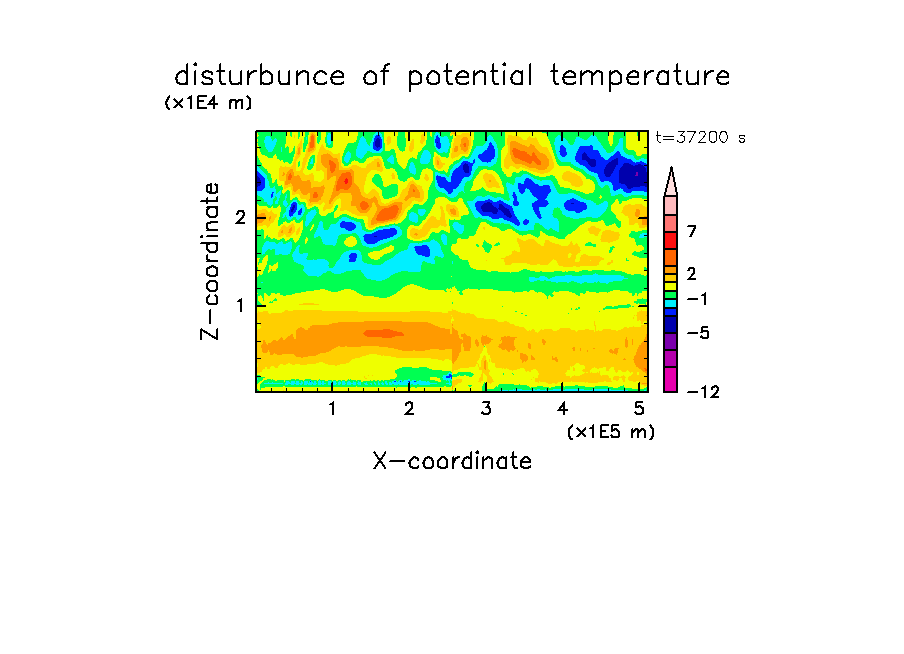 disturbunce of potential temperature
(x1E4 m)
t=37200 s
Z-coordinate
2
1
7
2
−1
−5
−12
1 2 3 4 5
(x1E5 m)
X-coordinate